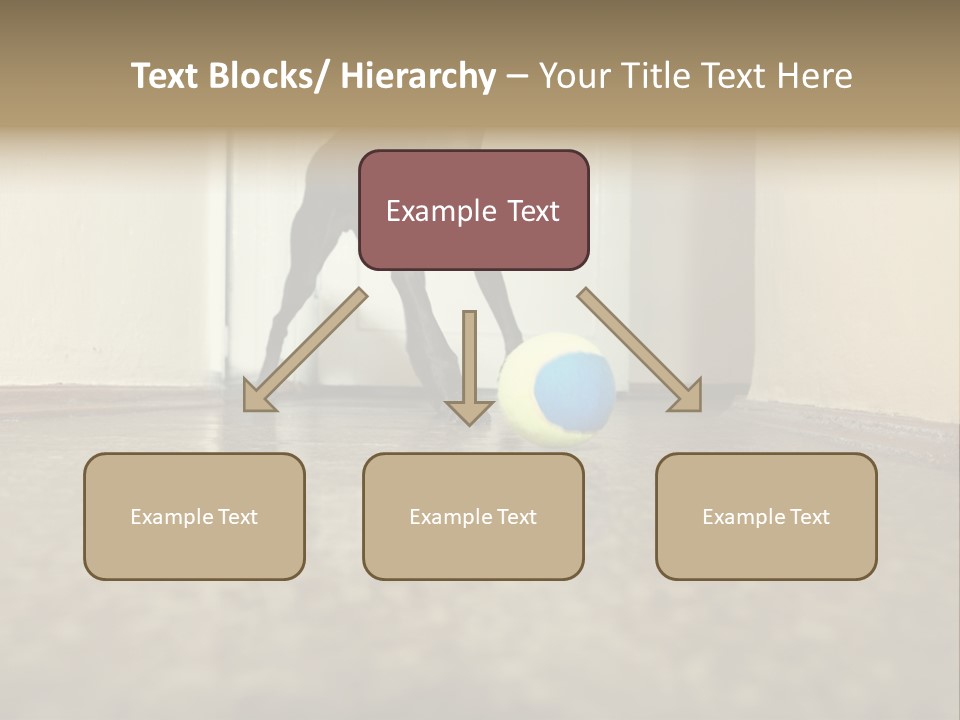 Text Blocks/ Hierarchy – Your Title Text Here

Example Text

Example Text

Example Text

Example Text